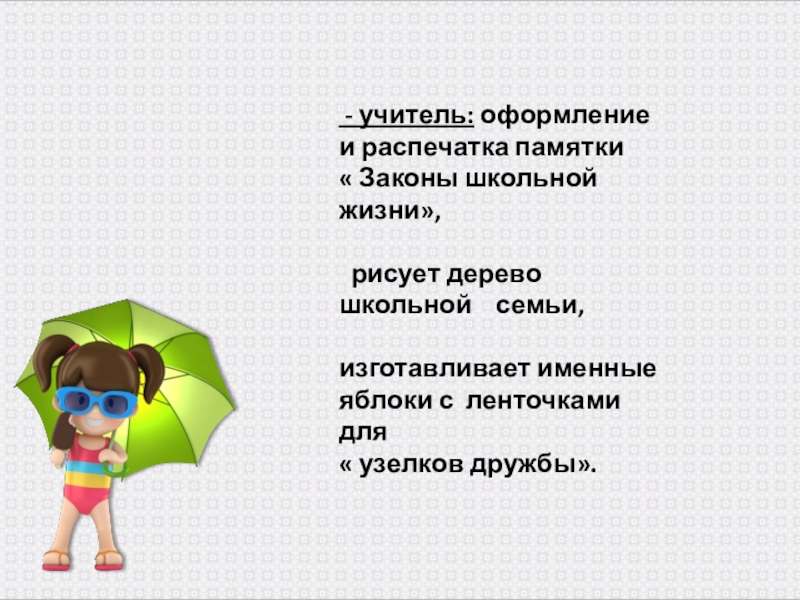 - учитель: оформление и распечатка памятки « Законы школьной жизни»,

рисует дерево школьной семьи,

изготавливает именные яблоки с ленточками для « узелков дружбы».